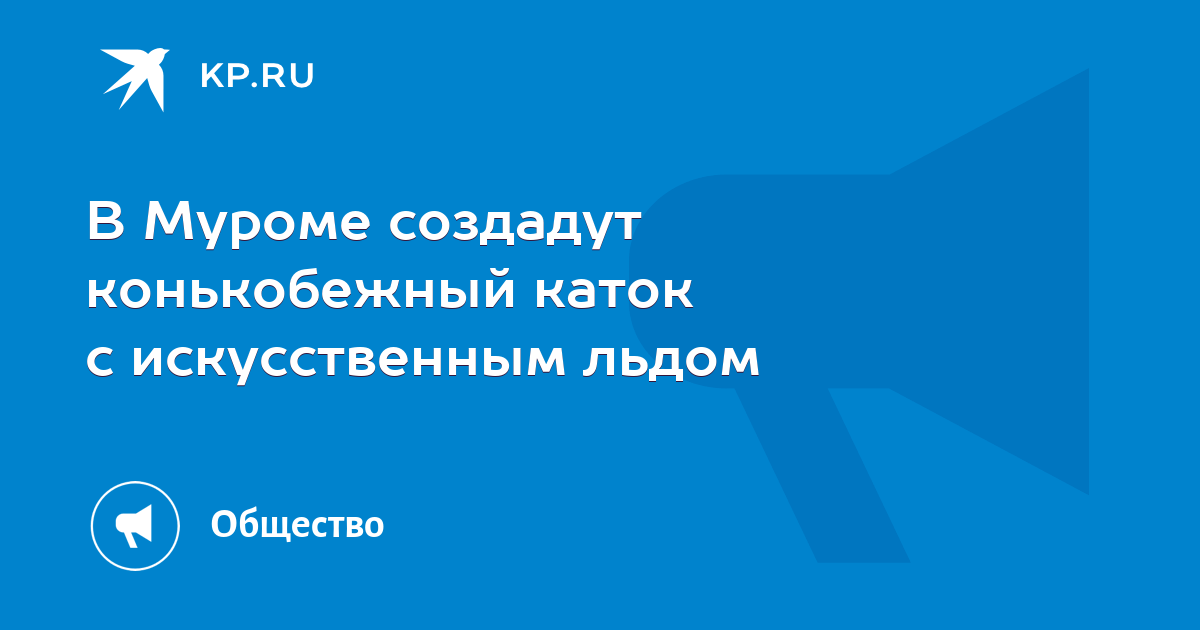 KP.RU

В Муроме создадут конькобежный каток с искусственным льдом

Общество